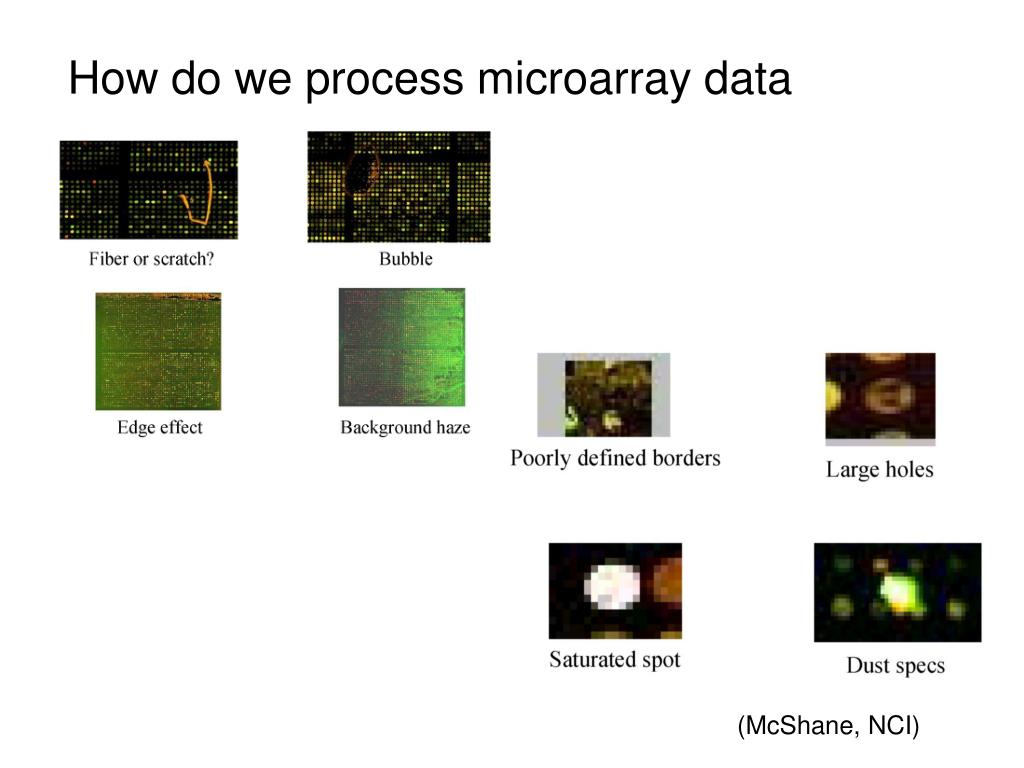 How do we process microarray data

Fiber or scratch?

Bubble

Edge effect

Background haze

Poorly defined borders

Large holes

Saturated spot

Dust specs

(McShane, NCI)